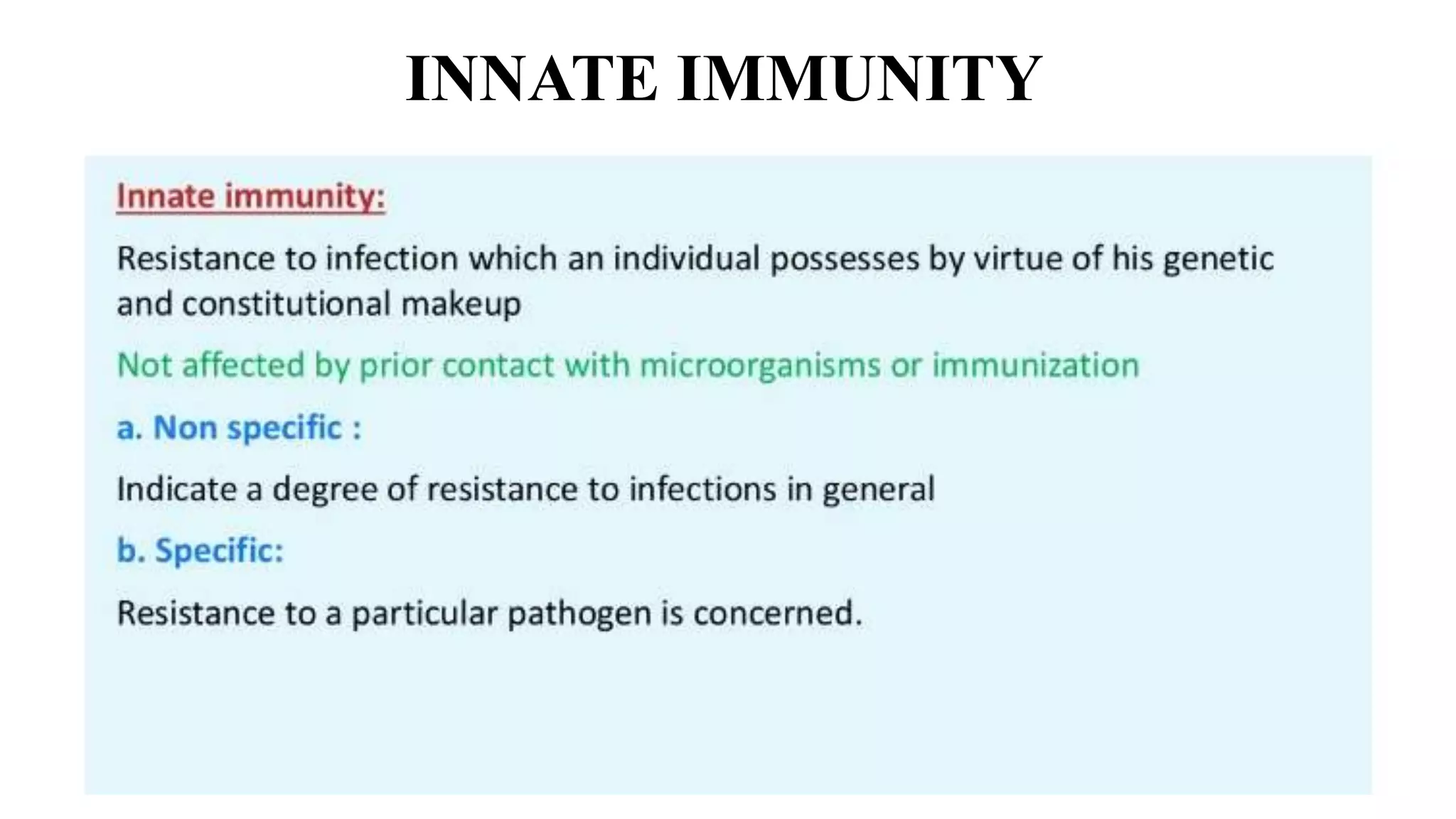 INNATE IMMUNITY

Innate immunity:

Resistance to infection which an individual possesses by virtue of his genetic and constitutional makeup

Not affected by prior contact with microorganisms or immunization

a. Non specific :

Indicate a degree of resistance to infections in general

b. Specific:

Resistance to a particular pathogen is concerned.